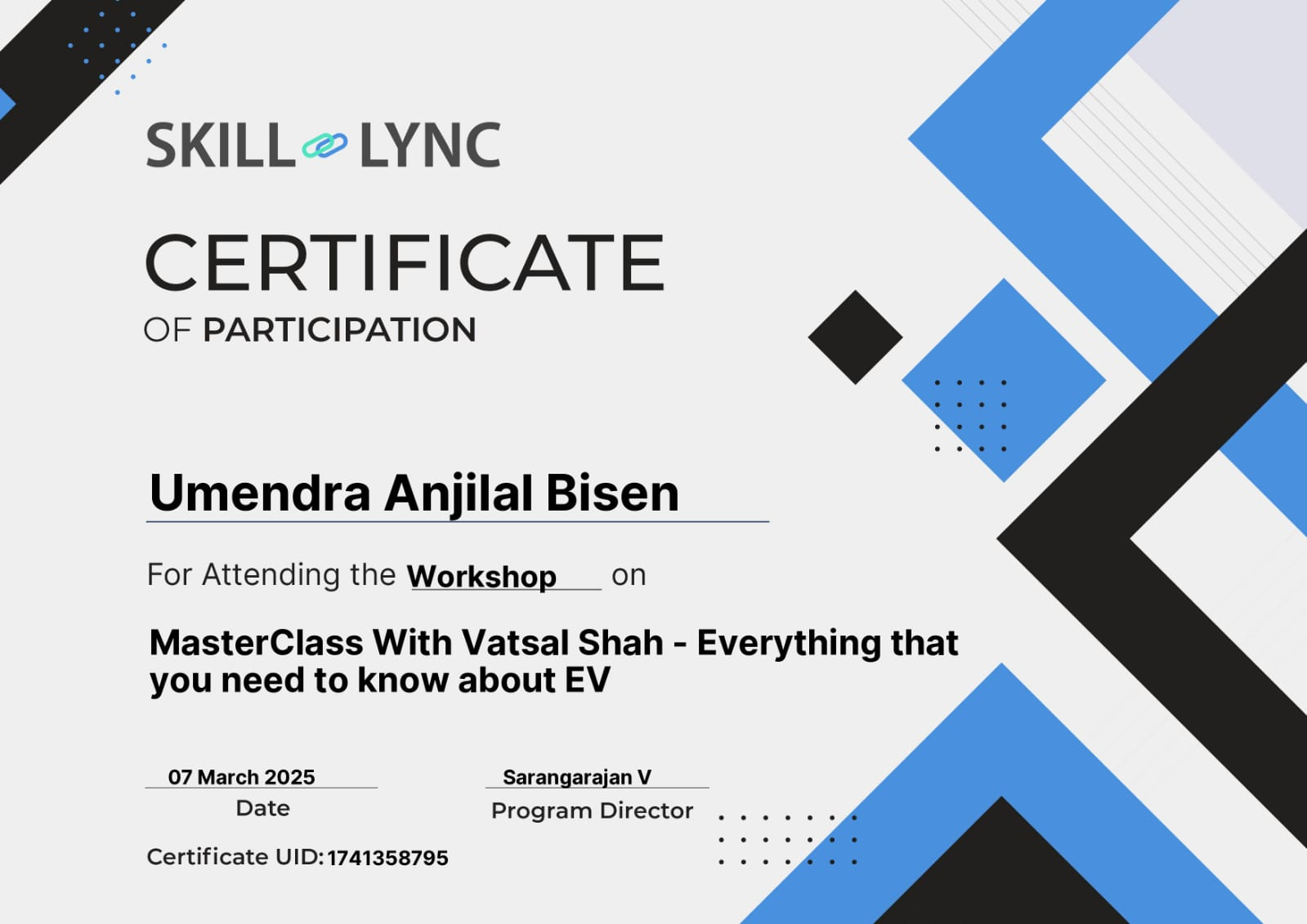 SKILL LYNC

CERTIFICATE
OF PARTICIPATION

Umendra Anjilal Bisen

For Attending the Workshop on

MasterClass With Vatsal Shah - Everything that you need to know about EV

07 March 2025
Date

Sarangarajan V
Program Director

Certificate UID: 1741358795